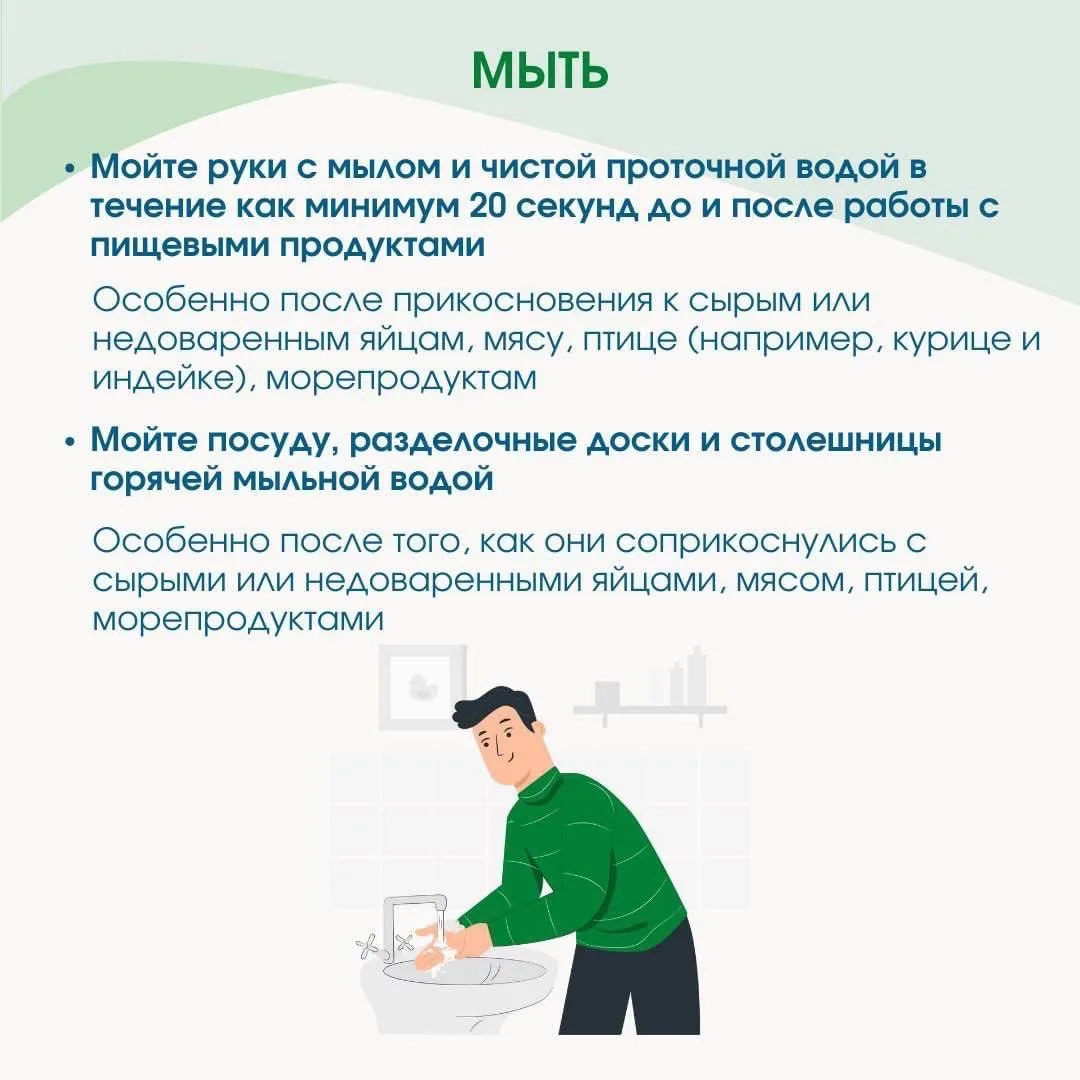 МЫТЬ

• Мойте руки с мылом и чистой проточной водой в течение как минимум 20 секунд до и после работы с пищевыми продуктами

Особенно после прикосновения к сырым или недоваренным яйцам, мясу, птице (например, курице и индейке), морепродуктам

• Мойте посуду, разделочные доски и столешницы горячей мыльной водой

Особенно после того, как они соприкоснулись с сырыми или недоваренными яйцами, мясом, птицей, морепродуктами